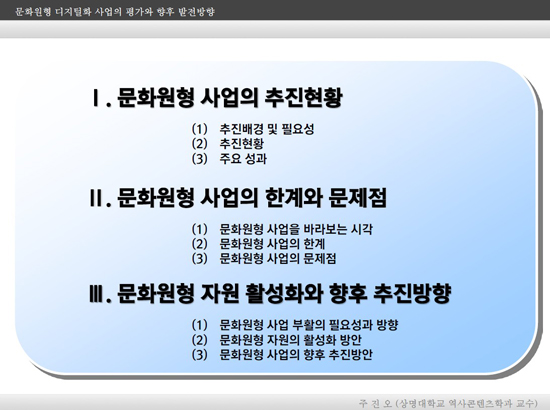 문화원형 디지털화 사업의 평가와 향후 발전방향

Ⅰ. 문화원형 사업의 추진현황

(1) 추진배경 및 필요성
(2) 추진현황
(3) 주요 성과

Ⅱ. 문화원형 사업의 한계와 문제점

(1) 문화원형 사업을 바라보는 시각
(2) 문화원형 사업의 한계
(3) 문화원형 사업의 문제점

Ⅲ. 문화원형 자원 활성화와 향후 추진방향

(1) 문화원형 사업 부활의 필요성과 방향
(2) 문화원형 자원의 활성화 방안
(3) 문화원형 사업의 향후 추진방안

주 진 오 (상명대학교 역사콘텐츠학과 교수)